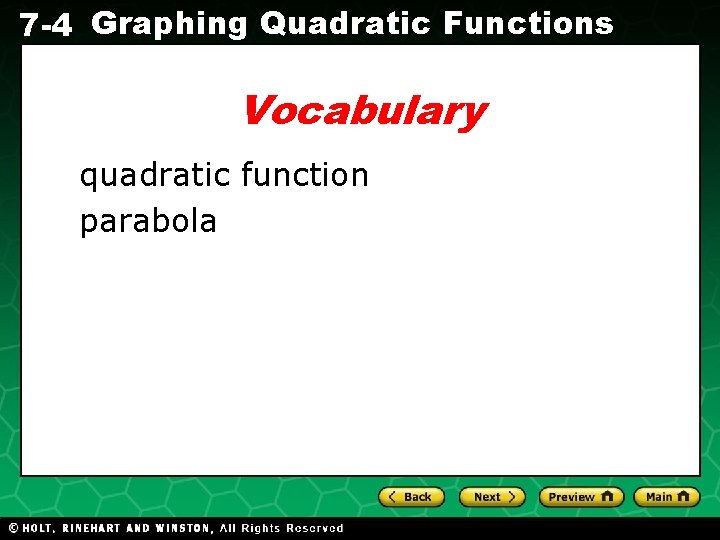 7-4 Graphing Quadratic Functions

Vocabulary

quadratic function
parabola

Back Next Preview Main

© HOLT, RINEHART AND WINSTON, All Rights Reserved